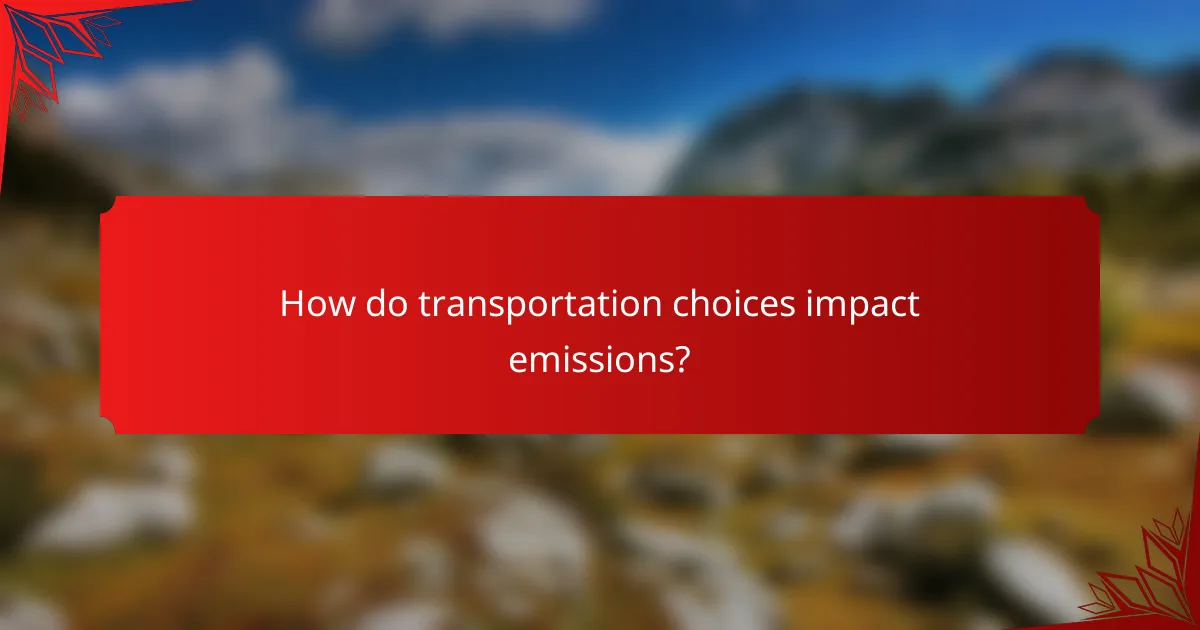 How do transportation choices impact emissions?